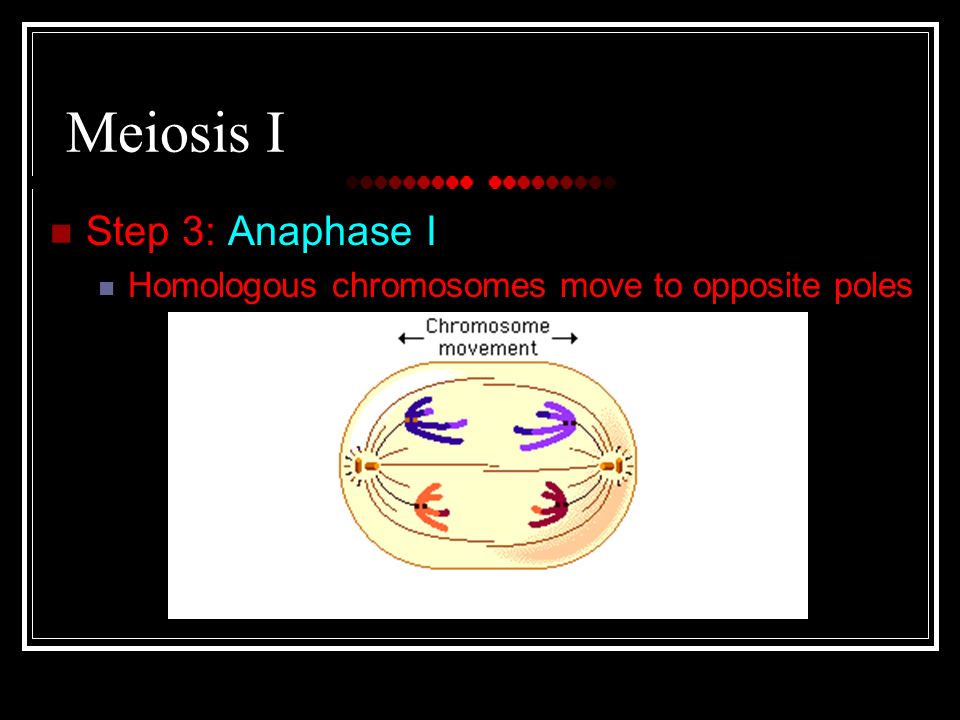 Meiosis I

Step 3: Anaphase I

Homologous chromosomes move to opposite poles

Chromosome movement